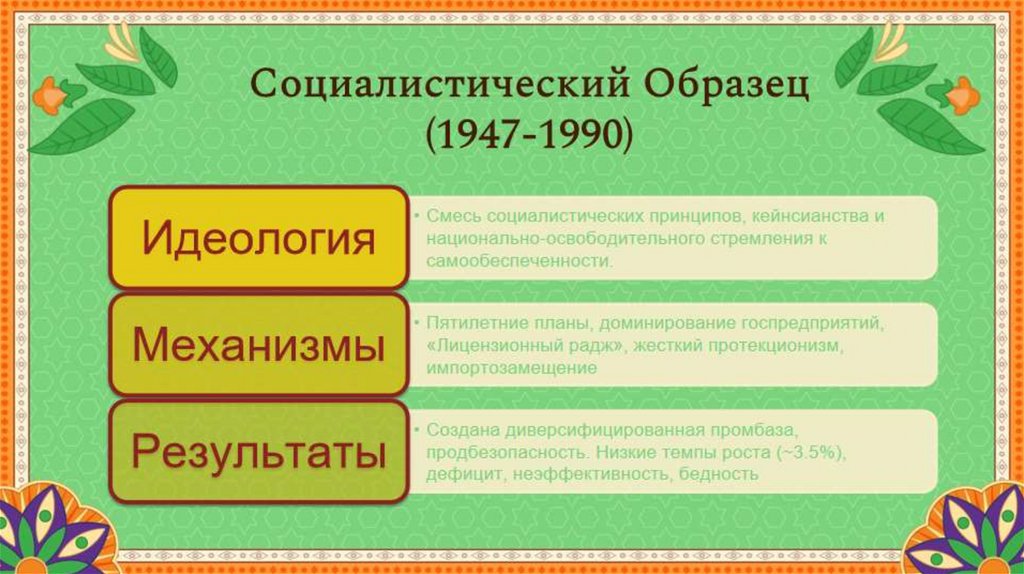 Социалистический Образец
(1947-1990)

Идеология

• Смесь социалистических принципов, кейнсианства и национально-освободительного стремления к самообеспеченности.

Механизмы

• Пятилетние планы, доминирование госпредприятий, «Лицензионный радж», жесткий протекционизм, импортозамещение

Результаты

• Создана диверсифицированная промбаза, продбезопасность. Низкие темпы роста (~3.5%), дефицит, неэффективность, бедность